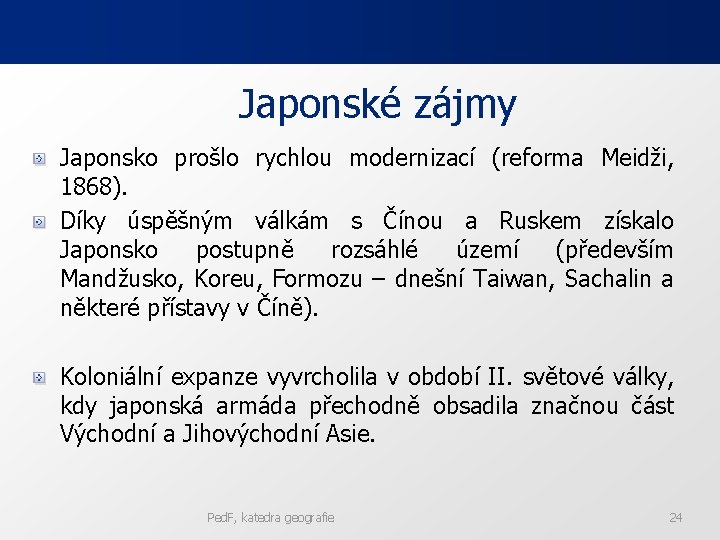 Japonské zájmy

Japonsko prošlo rychlou modernizací (reforma Meidži, 1868).

Díky úspěšným válkám s Čínou a Ruskem získalo Japonsko postupně rozsáhlé území (především Mandžusko, Koreu, Formozu – dnešní Taiwan, Sachalin a některé přístavy v Číně).

Koloniální expanze vyvrcholila v období II. světové války, kdy japonská armáda přechodně obsadila značnou část Východní a Jihovýchodní Asie.

PedF, katedra geografie

24